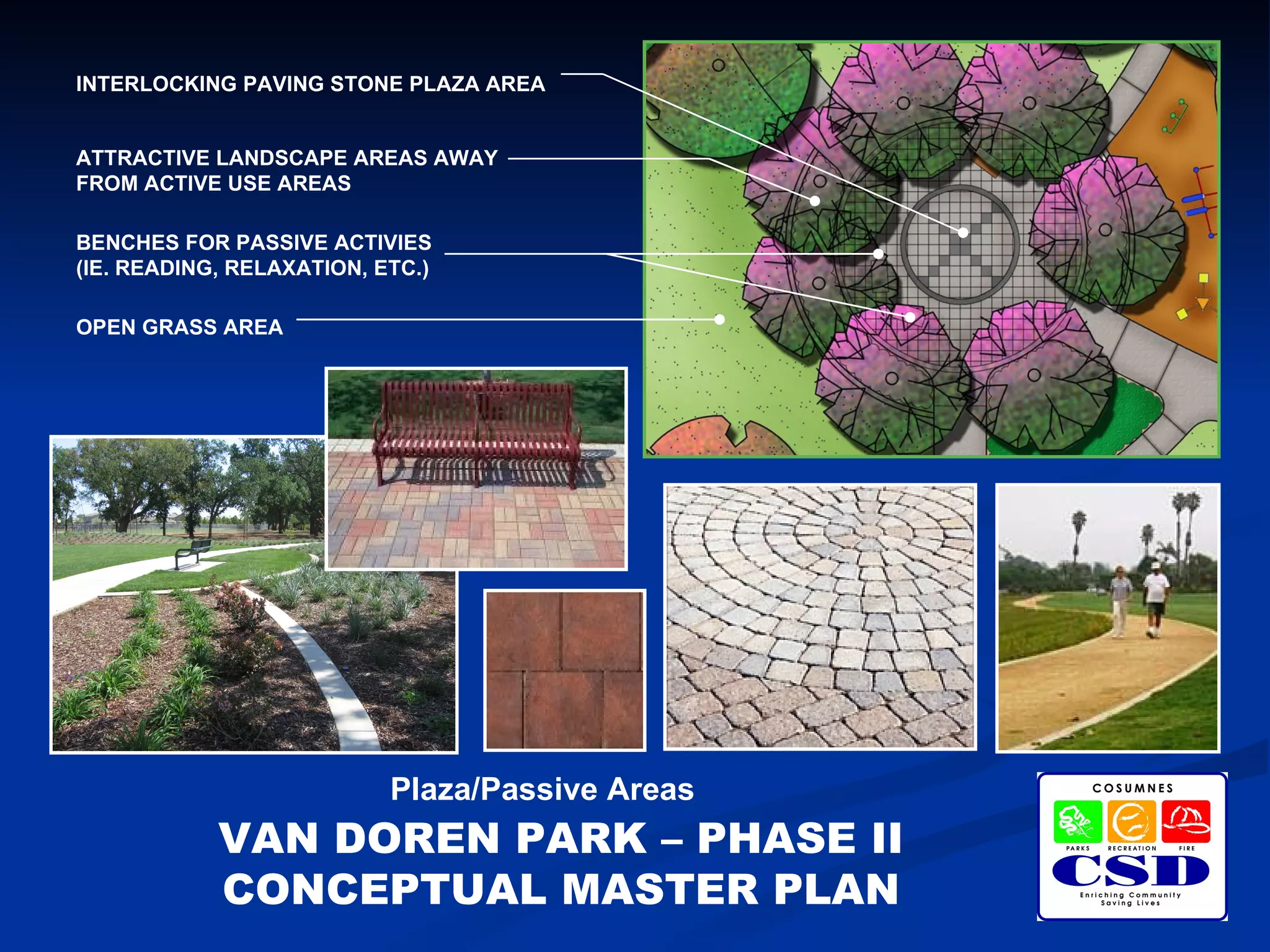 INTERLOCKING PAVING STONE PLAZA AREA

ATTRACTIVE LANDSCAPE AREAS AWAY FROM ACTIVE USE AREAS

BENCHES FOR PASSIVE ACTIVIES (IE. READING, RELAXATION, ETC.)

OPEN GRASS AREA

Plaza/Passive Areas

VAN DOREN PARK – PHASE II
CONCEPTUAL MASTER PLAN

COSUMNES
PARKS RECREATION FIRE
CSD
Enriching Community
Saving Lives